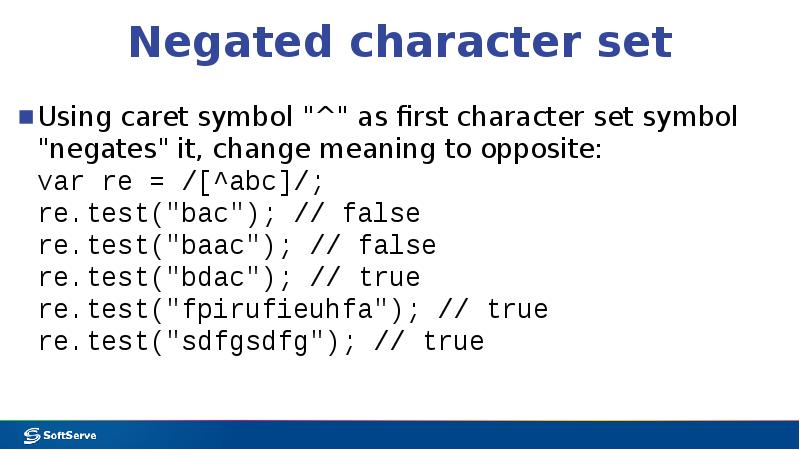 Negated character set

Using caret symbol "^" as first character set symbol "negates" it, change meaning to opposite:
var re = /[^abc]/;
re.test("bac"); // false
re.test("baac"); // false
re.test("bdac"); // true
re.test("fpirufieuhfa"); // true
re.test("sdfgsdfg"); // true

SoftServe